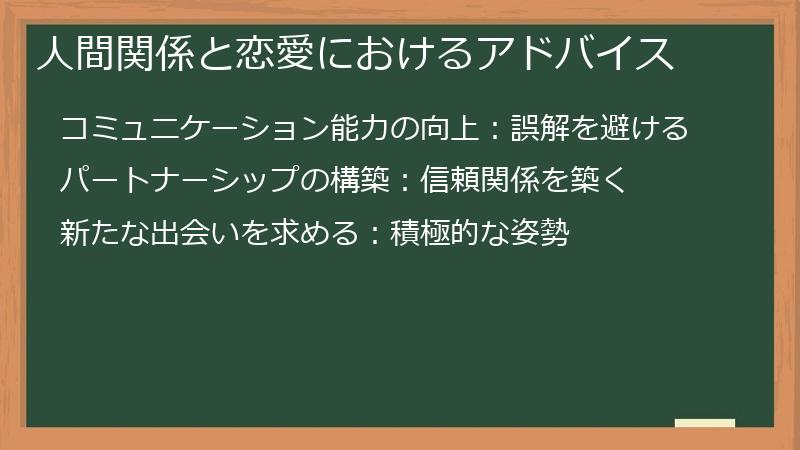 人間関係と恋愛におけるアドバイス

コミュニケーション能力の向上：誤解を避ける

パートナーシップの構築：信頼関係を築く

新たな出会いを求める：積極的な姿勢